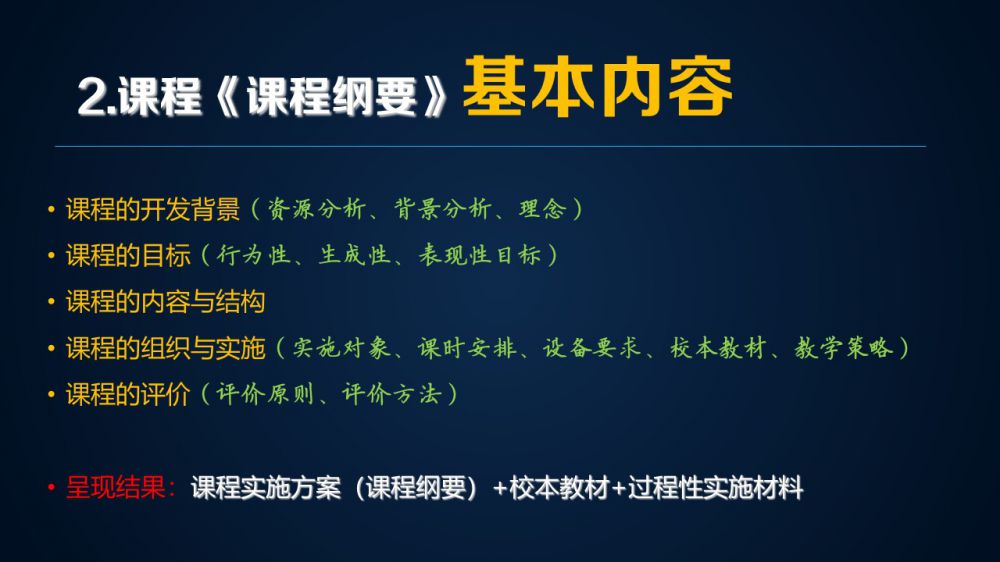 2.课程《课程纲要》基本内容

• 课程的开发背景（资源分析、背景分析、理念）
• 课程的目标（行为性、生成性、表现性目标）
• 课程的内容与结构
• 课程的组织与实施（实施对象、课时安排、设备要求、校本教材、教学策略）
• 课程的评价（评价原则、评价方法）

• 呈现结果：课程实施方案（课程纲要）+校本教材+过程性实施材料